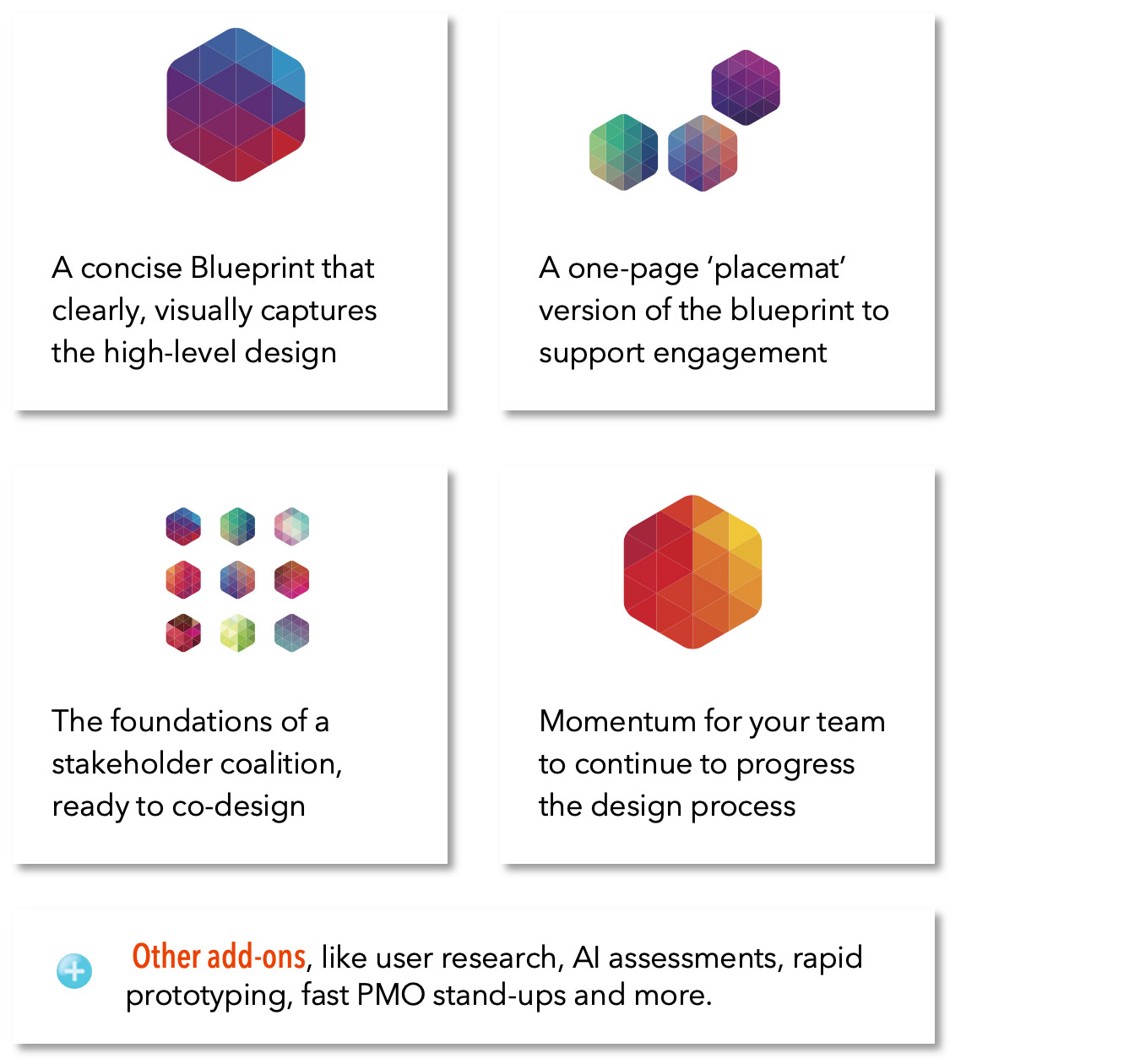 A concise Blueprint that clearly, visually captures the high-level design

A one-page ‘placemat’ version of the blueprint to support engagement

The foundations of a stakeholder coalition, ready to co-design

Momentum for your team to continue to progress the design process

Other add-ons, like user research, AI assessments, rapid prototyping, fast PMO stand-ups and more.